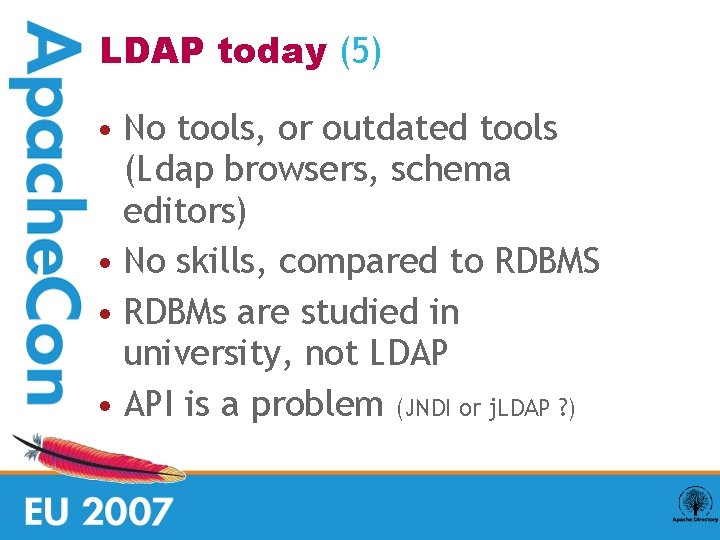 ApacheCon

LDAP today (5)

• No tools, or outdated tools (Ldap browsers, schema editors)
• No skills, compared to RDBMS
• RDBMs are studied in university, not LDAP
• API is a problem (JNDI or jLDAP ?)

EU 2007

Apache Directory